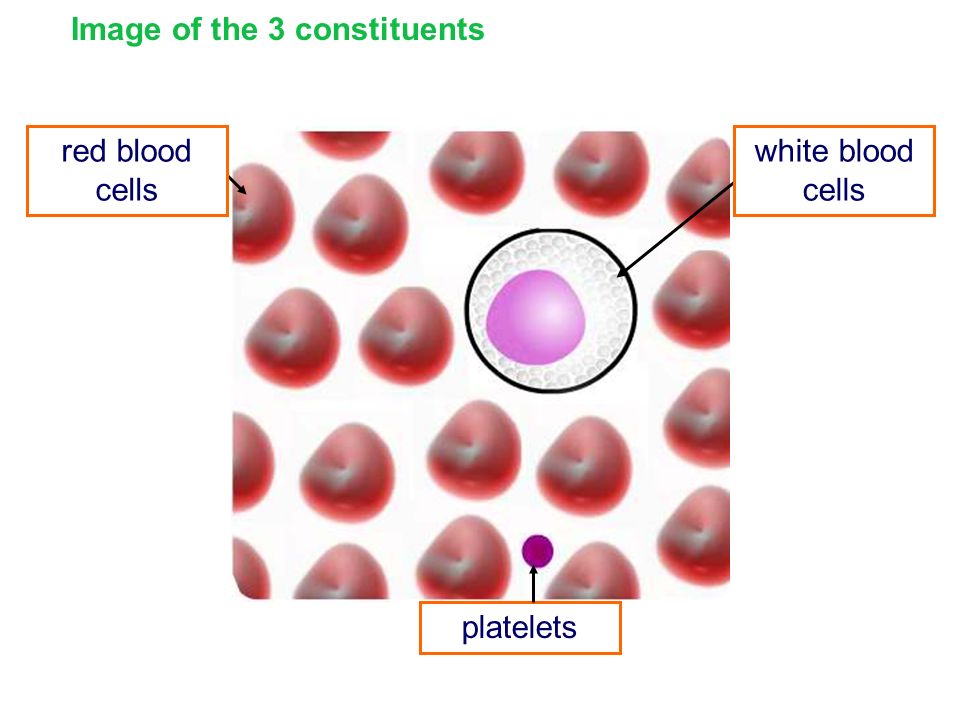 Image of the 3 constituents

red blood cells

white blood cells

platelets